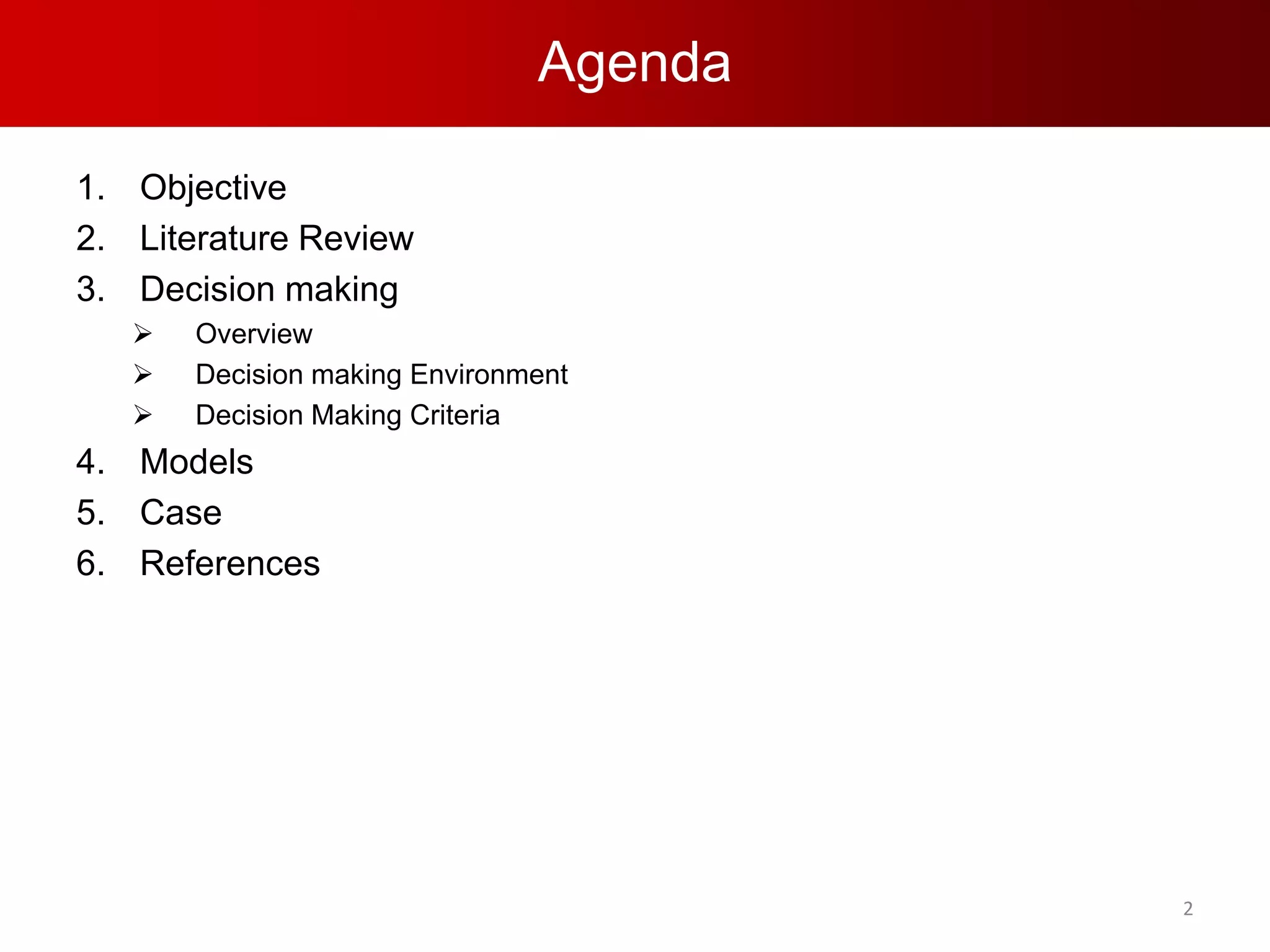 Agenda

1. Objective
2. Literature Review
3. Decision making
   ➢ Overview
   ➢ Decision making Environment
   ➢ Decision Making Criteria
4. Models
5. Case
6. References

2